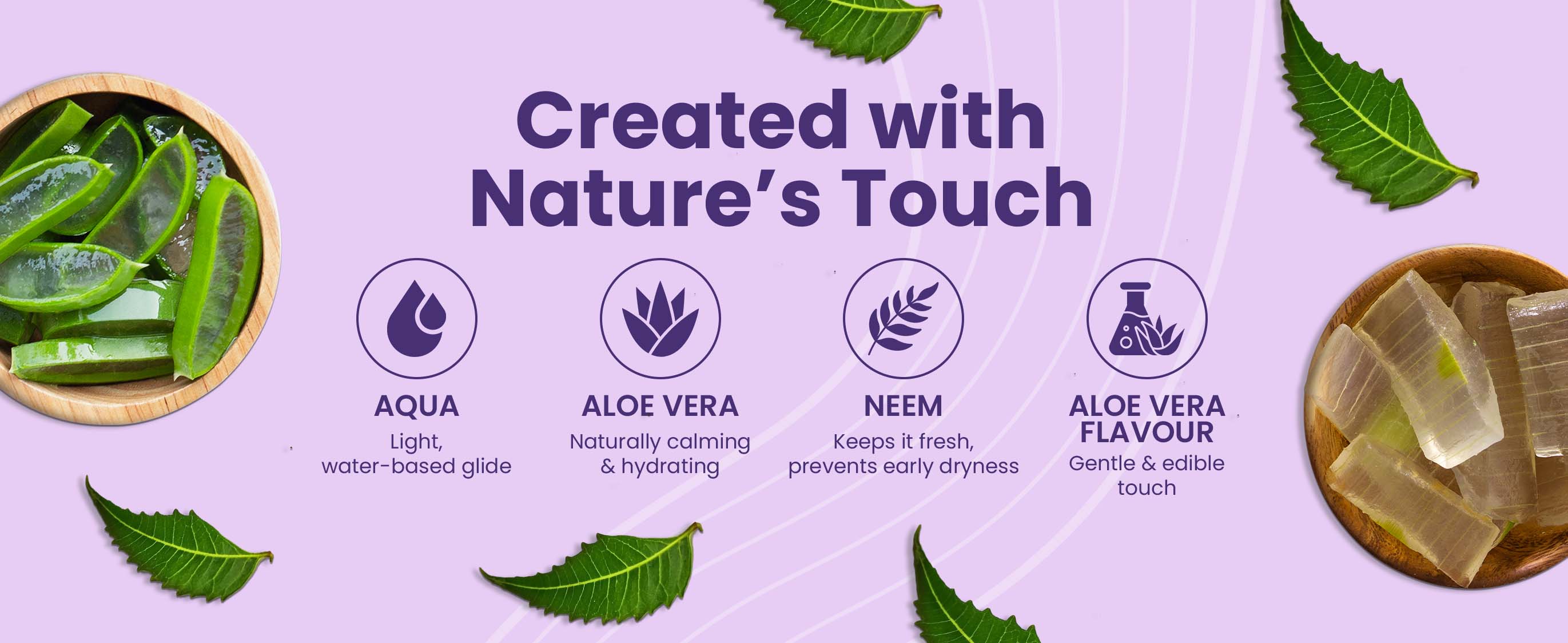 Created with Nature's Touch

AQUA
Light, water-based glide

ALOE VERA
Naturally calming & hydrating

NEEM
Keeps it fresh, prevents early dryness

ALOE VERA FLAVOUR
Gentle & edible touch